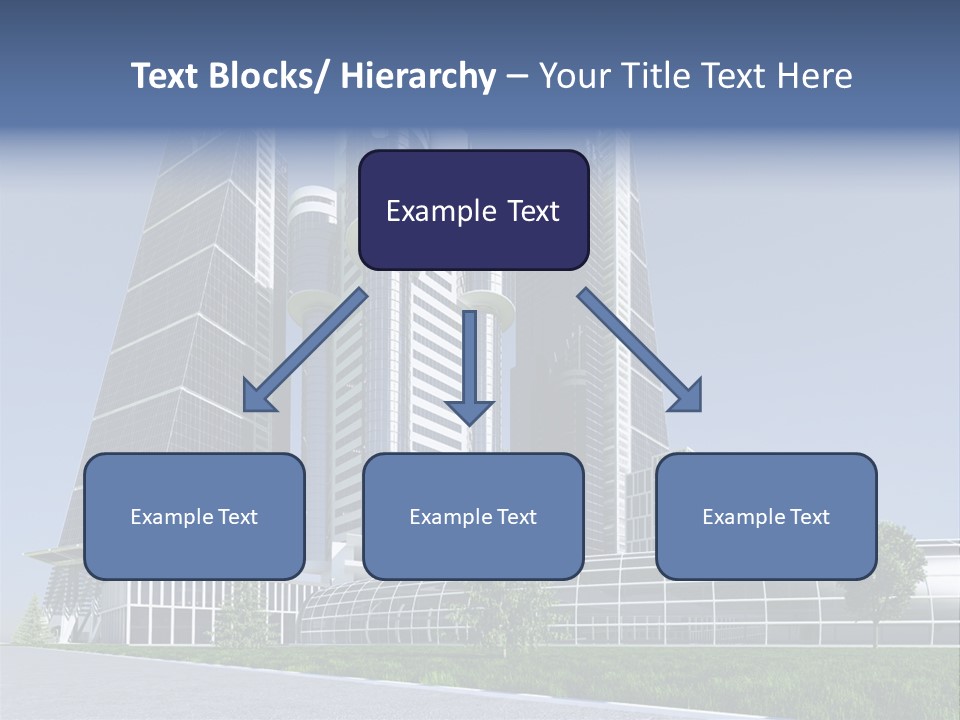 Text Blocks/ Hierarchy – Your Title Text Here

Example Text

Example Text

Example Text

Example Text